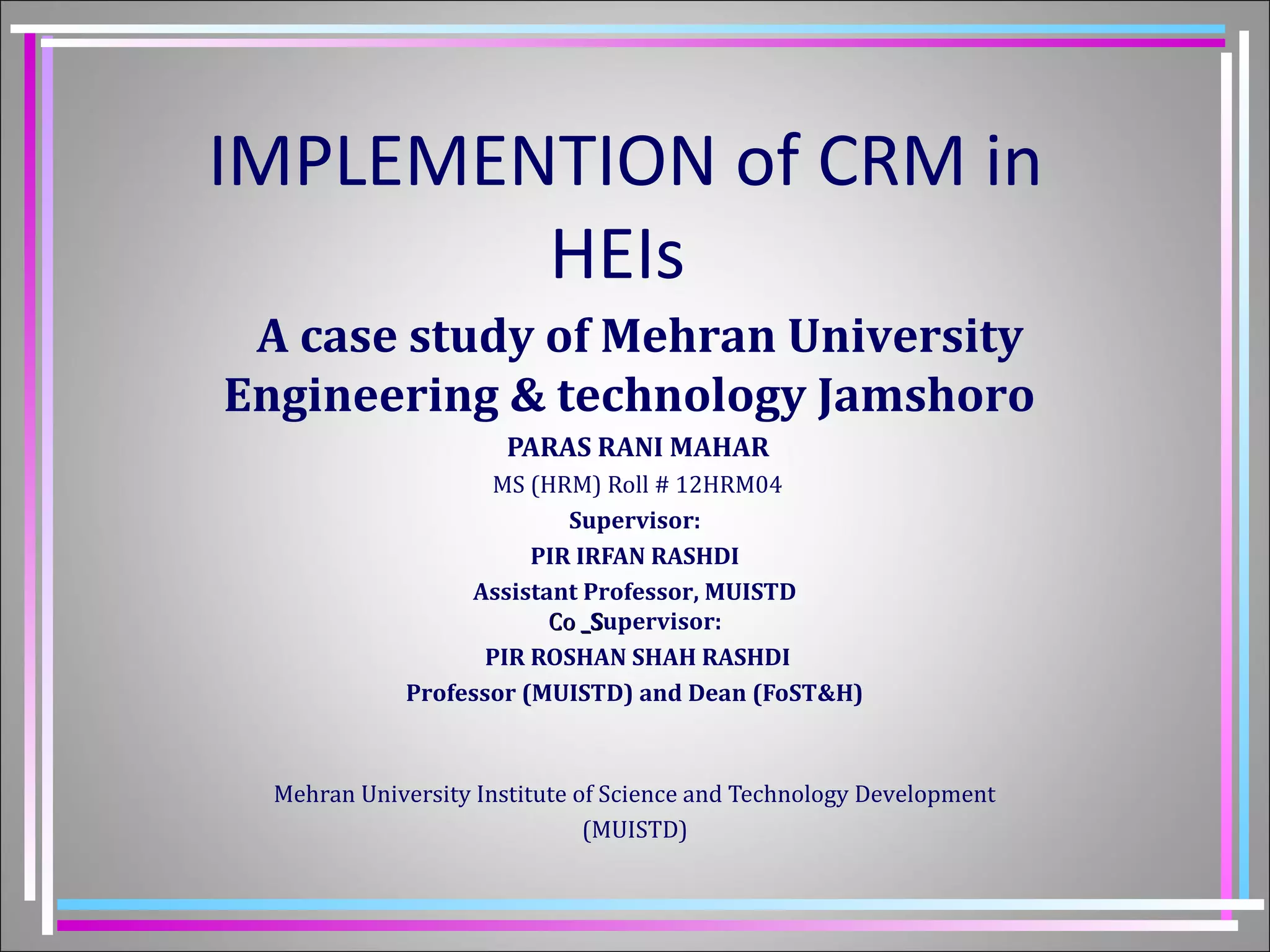 IMPLEMENTION of CRM in HEIs

A case study of Mehran University Engineering & technology Jamshoro

PARAS RANI MAHAR

MS (HRM) Roll # 12HRM04

Supervisor:

PIR IRFAN RASHDI

Assistant Professor, MUISTD

Co _Supervisor:

PIR ROSHAN SHAH RASHDI

Professor (MUISTD) and Dean (FoST&H)

Mehran University Institute of Science and Technology Development (MUISTD)